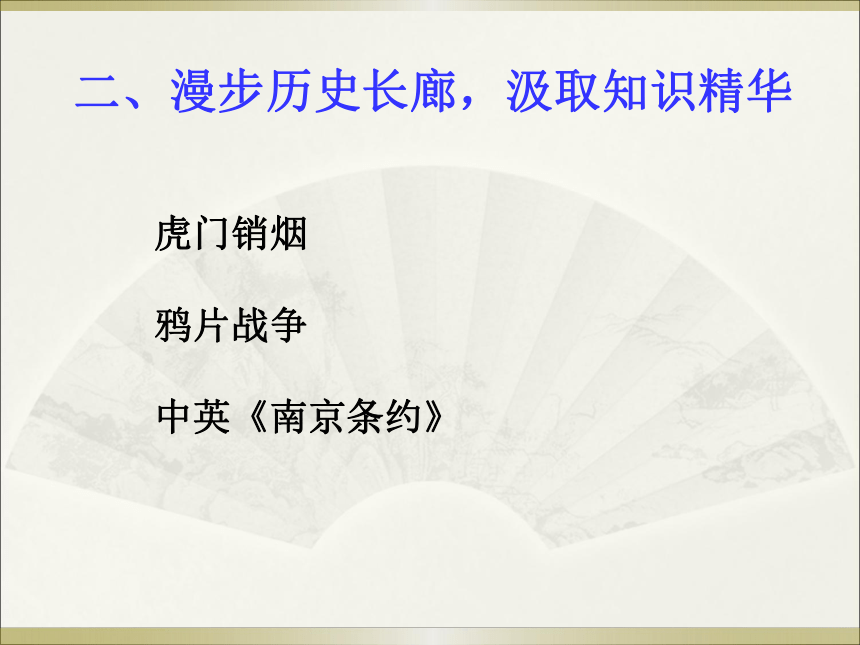 二、漫步历史长廊，汲取知识精华

虎门销烟

鸦片战争

中英《南京条约》